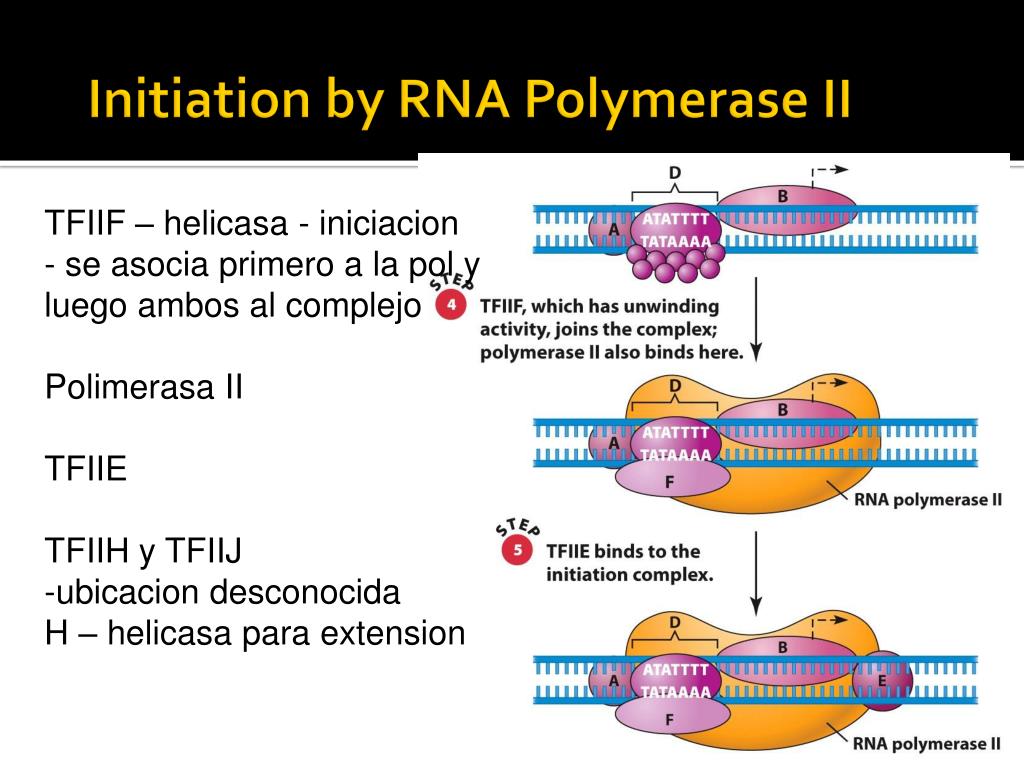 Initiation by RNA Polymerase II

TFIIF – helicasa - iniciacion
- se asocia primero a la pol y luego ambos al complejo

Polimerasa II

TFIIE

TFIIH y TFIIJ
-ubicacion desconocida
H – helicasa para extension

D
B
A
ATATTTT
TATAAAA

STEP 4
TFIIF, which has unwinding activity, joins the complex; polymerase II also binds here.

D
B
A
ATATTTT
TATAAAA
F
RNA polymerase II

STEP 5
TFIIE binds to the initiation complex.

D
B
A
ATATTTT
TATAAAA
E
F
RNA polymerase II